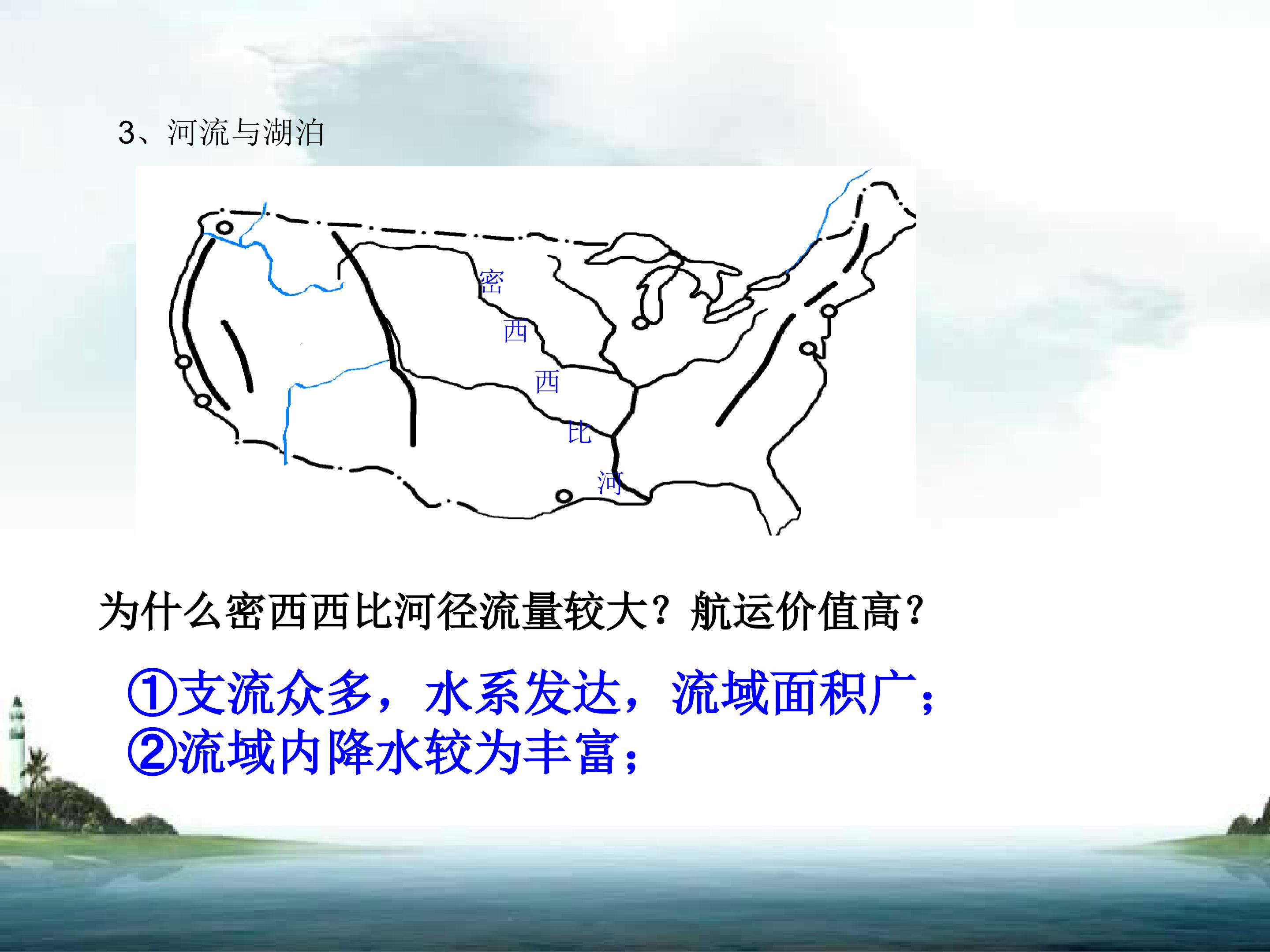 3、河流与湖泊

密
西
西
比
河

为什么密西西比河径流量较大？航运价值高？

①支流众多，水系发达，流域面积广；
②流域内降水较为丰富；